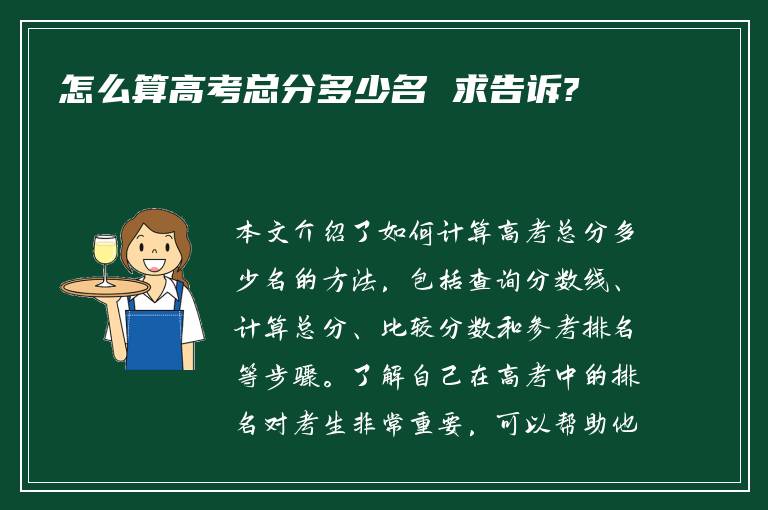 怎么算高考总分多少名 求告诉?

本文介绍了如何计算高考总分多少名的方法，包括查询分数线、计算总分、比较分数和参考排名等步骤。了解自己在高考中的排名对考生非常重要，可以帮助他